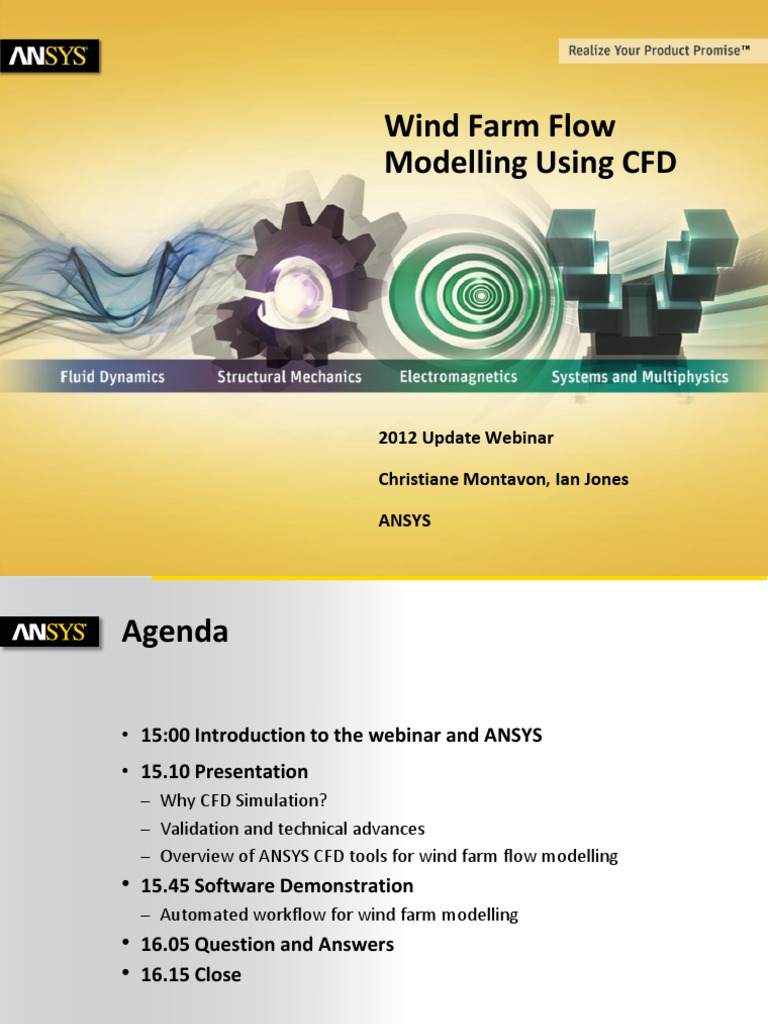 ANSYS

Realize Your Product Promise™

Wind Farm Flow Modelling Using CFD

Fluid Dynamics Structural Mechanics Electromagnetics Systems and Multiphysics

2012 Update Webinar

Christiane Montavon, Ian Jones

ANSYS

ANSYS

Agenda

• 15:00 Introduction to the webinar and ANSYS
• 15.10 Presentation
– Why CFD Simulation?
– Validation and technical advances
– Overview of ANSYS CFD tools for wind farm flow modelling
• 15.45 Software Demonstration
– Automated workflow for wind farm modelling
• 16.05 Question and Answers
• 16.15 Close